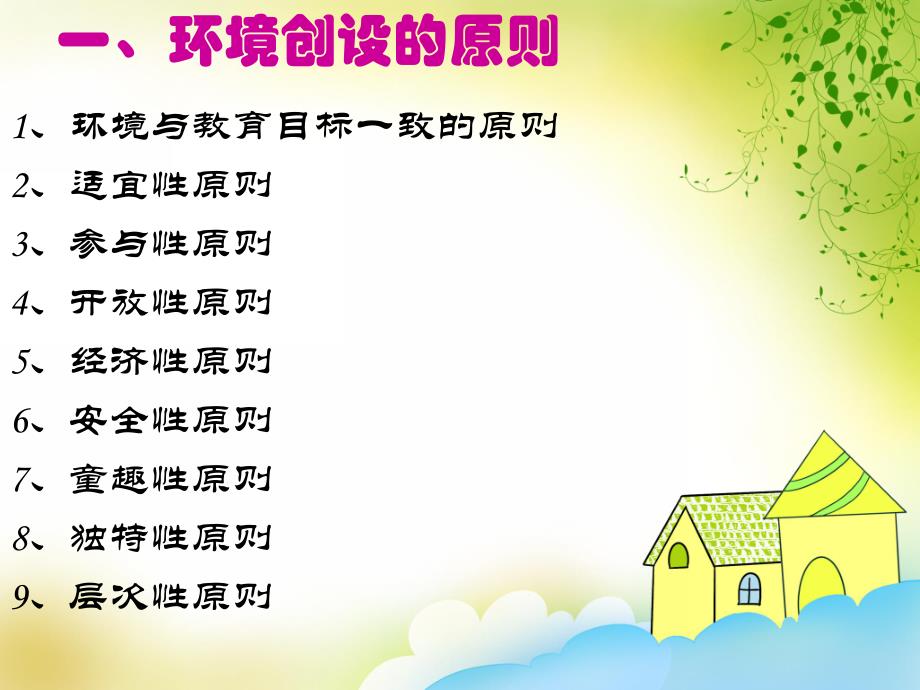 一、环境创设的原则

1、环境与教育目标一致的原则

2、适宜性原则

3、参与性原则

4、开放性原则

5、经济性原则

6、安全性原则

7、童趣性原则

8、独特性原则

9、层次性原则